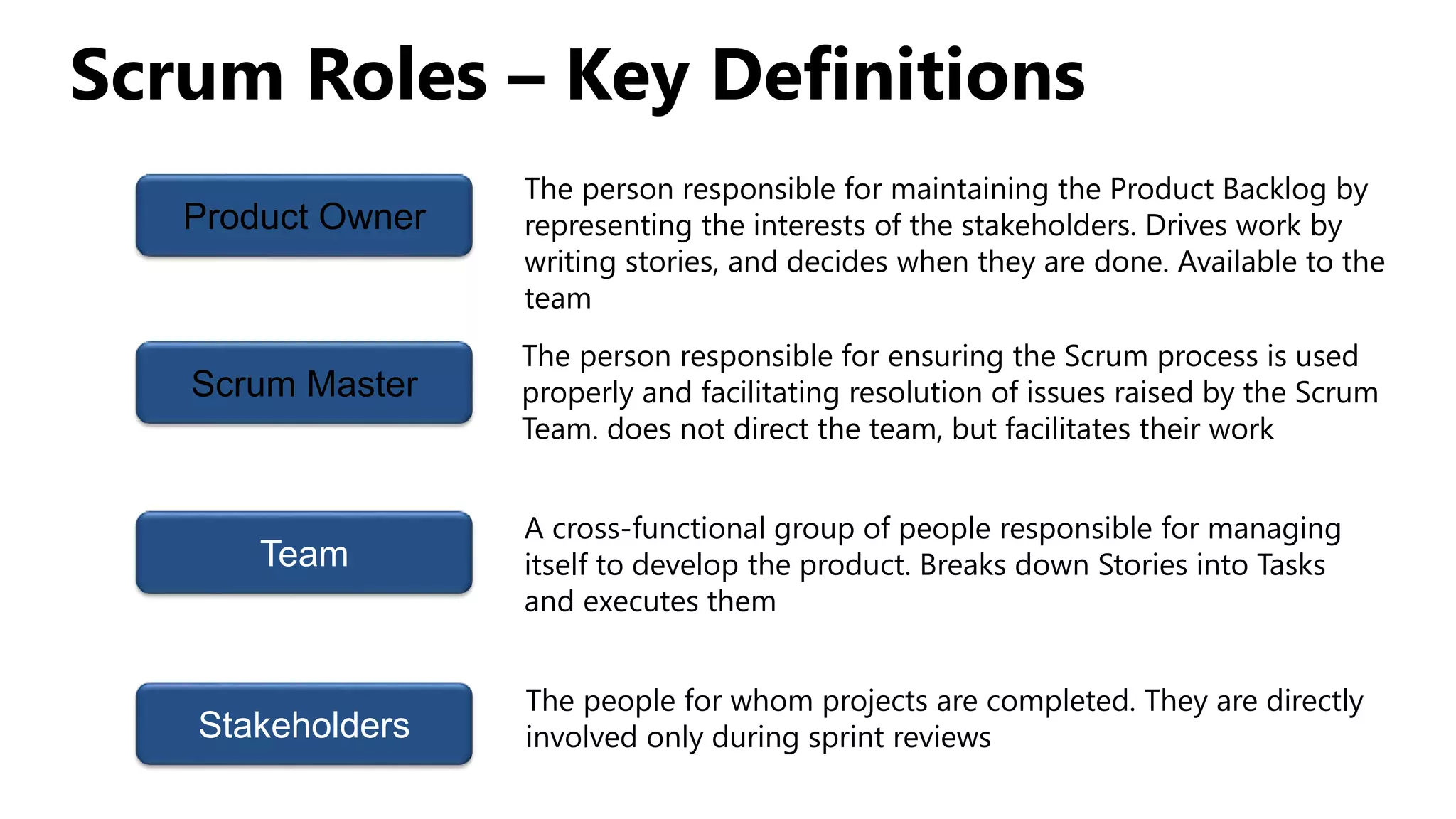 Scrum Roles – Key Definitions

Product Owner

The person responsible for maintaining the Product Backlog by representing the interests of the stakeholders. Drives work by writing stories, and decides when they are done. Available to the team

Scrum Master

The person responsible for ensuring the Scrum process is used properly and facilitating resolution of issues raised by the Scrum Team. does not direct the team, but facilitates their work

Team

A cross-functional group of people responsible for managing itself to develop the product. Breaks down Stories into Tasks and executes them

Stakeholders

The people for whom projects are completed. They are directly involved only during sprint reviews